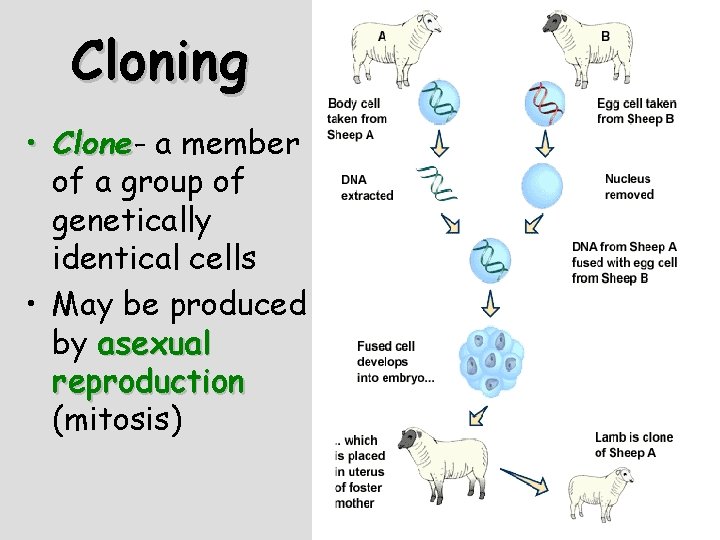 Cloning

• Clone- a member of a group of genetically identical cells

• May be produced by asexual reproduction (mitosis)

A

B

Body cell taken from Sheep A

Egg cell taken from Sheep B

DNA extracted

Nucleus removed

DNA from Sheep A fused with egg cell from Sheep B

Fused cell develops into embryo...

.. which is placed in uterus of foster mother

Lamb is clone of Sheep A